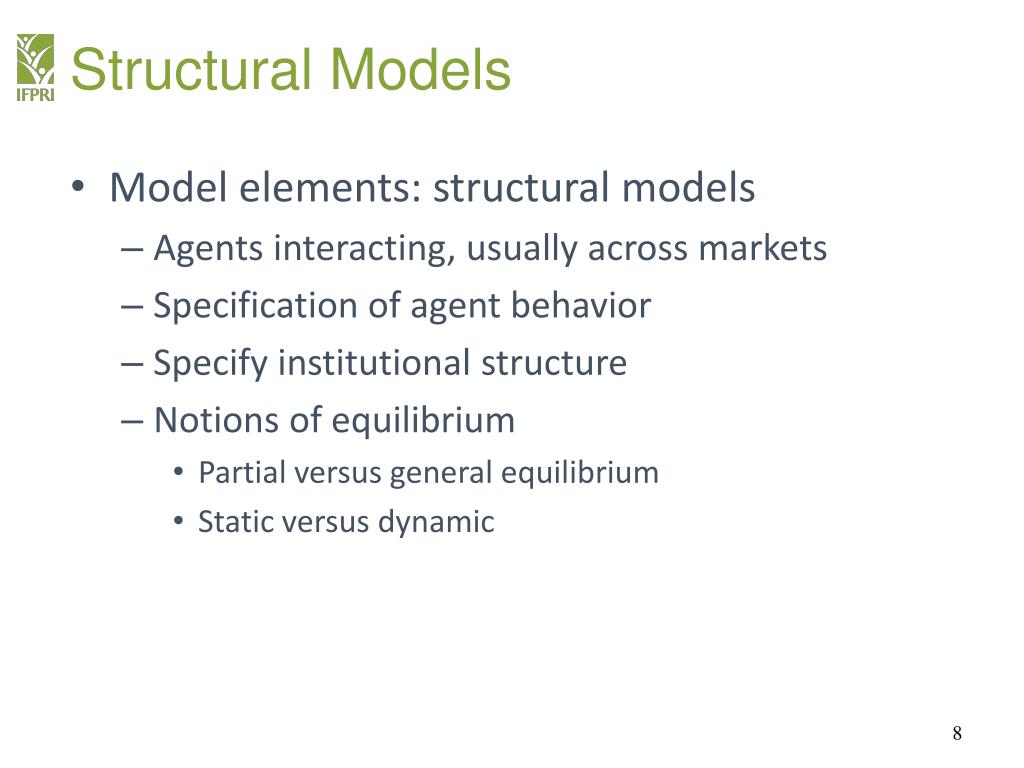 IFPRI

Structural Models

• Model elements: structural models
– Agents interacting, usually across markets
– Specification of agent behavior
– Specify institutional structure
– Notions of equilibrium
• Partial versus general equilibrium
• Static versus dynamic

8